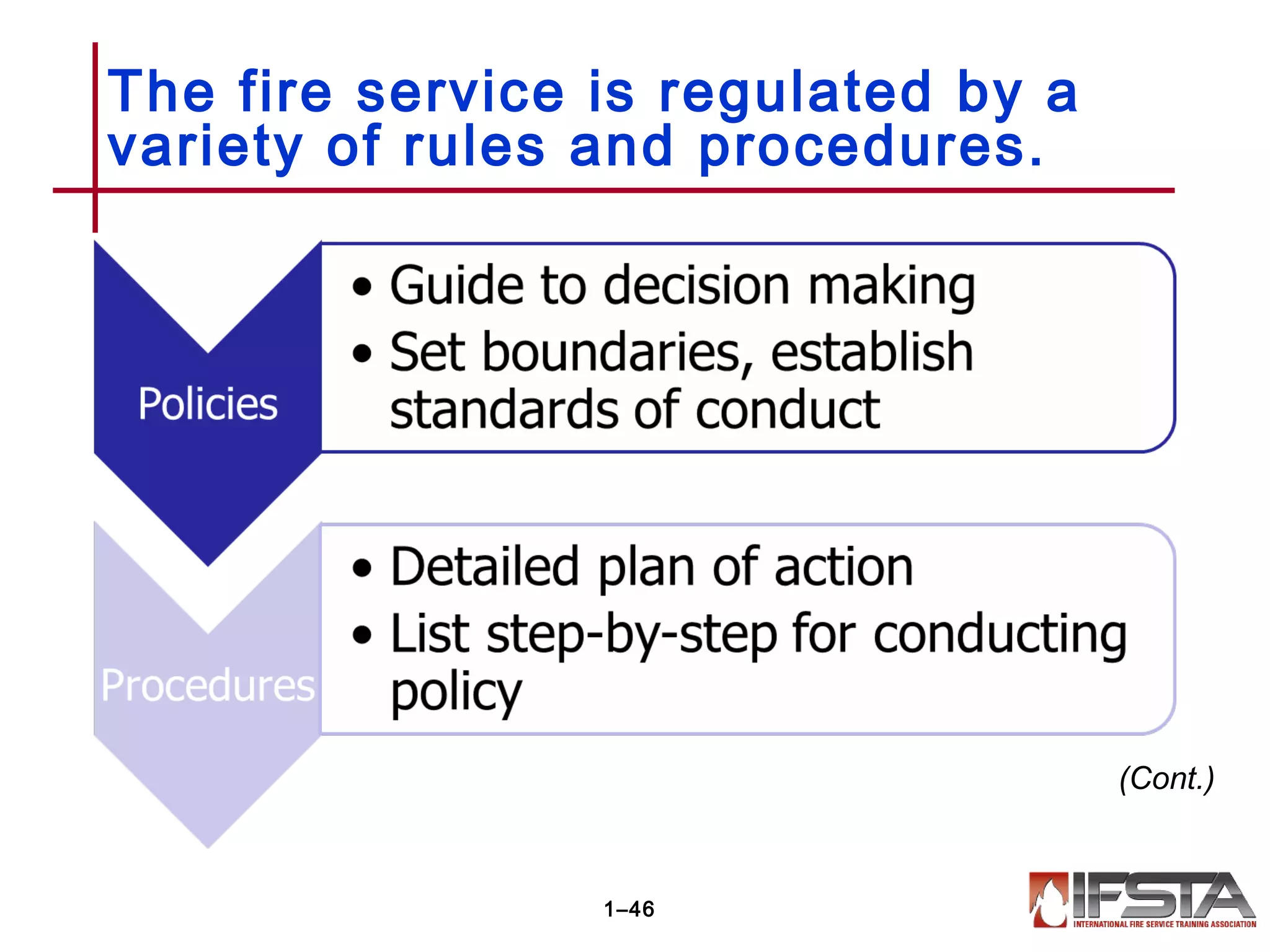 The fire service is regulated by a variety of rules and procedures.

Policies

• Guide to decision making
• Set boundaries, establish standards of conduct

Procedures

• Detailed plan of action
• List step-by-step for conducting policy

(Cont.)

1–46

IFSTA
INTERNATIONAL FIRE SERVICE TRAINING ASSOCIATION